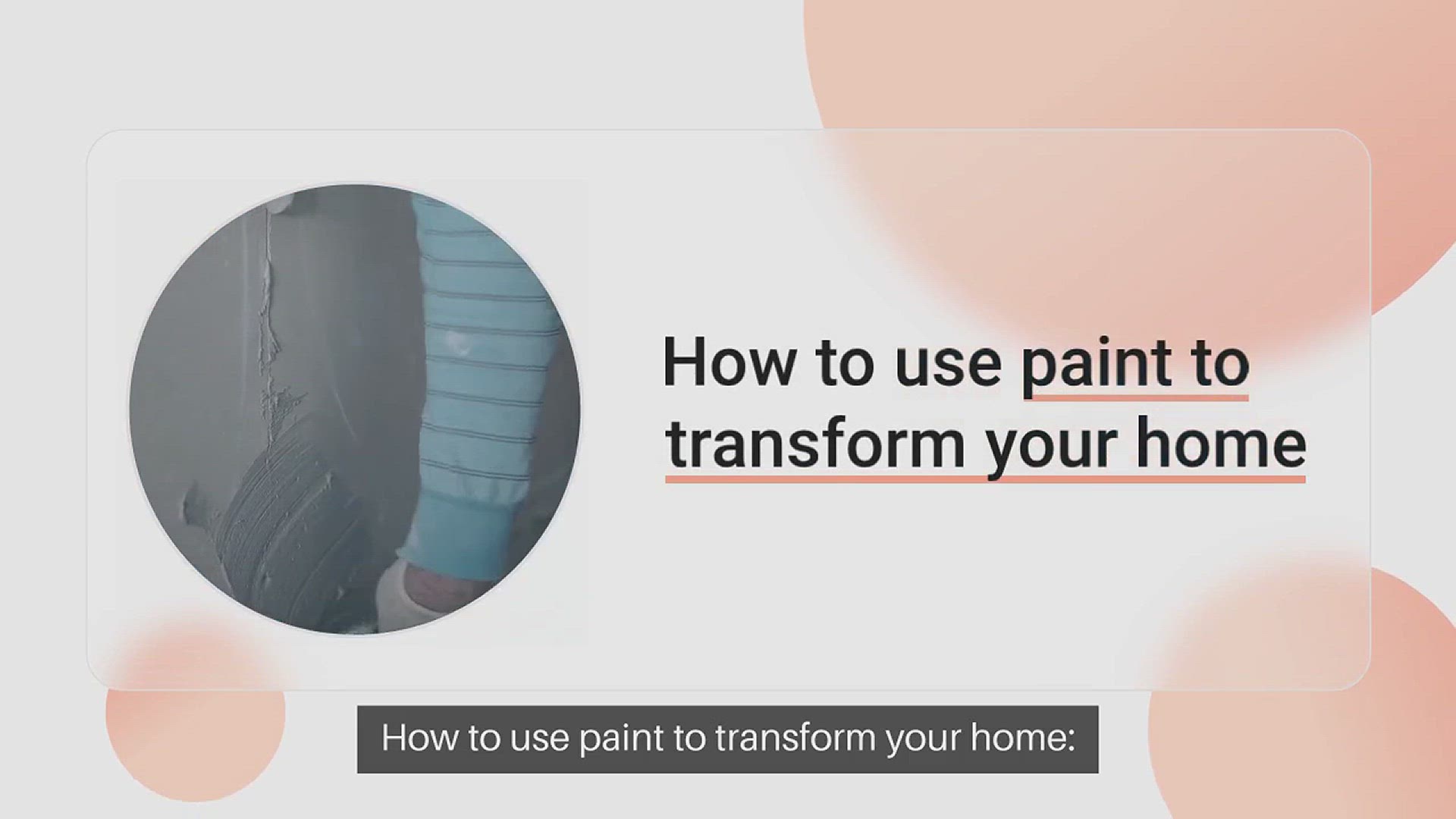 How to use paint to transform your home

How to use paint to transform your home: